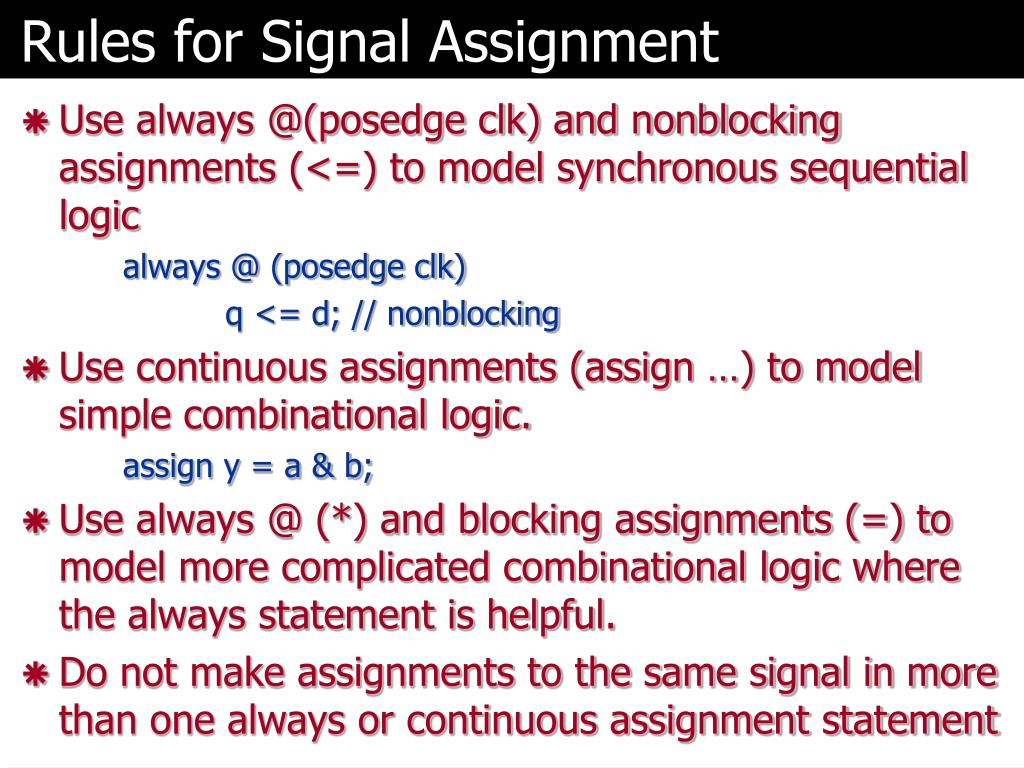 Rules for Signal Assignment

Use always @(posedge clk) and nonblocking assignments (<=) to model synchronous sequential logic

always @ (posedge clk)

q <= d; // nonblocking

Use continuous assignments (assign …) to model simple combinational logic.

assign y = a & b;

Use always @ (*) and blocking assignments (=) to model more complicated combinational logic where the always statement is helpful.

Do not make assignments to the same signal in more than one always or continuous assignment statement